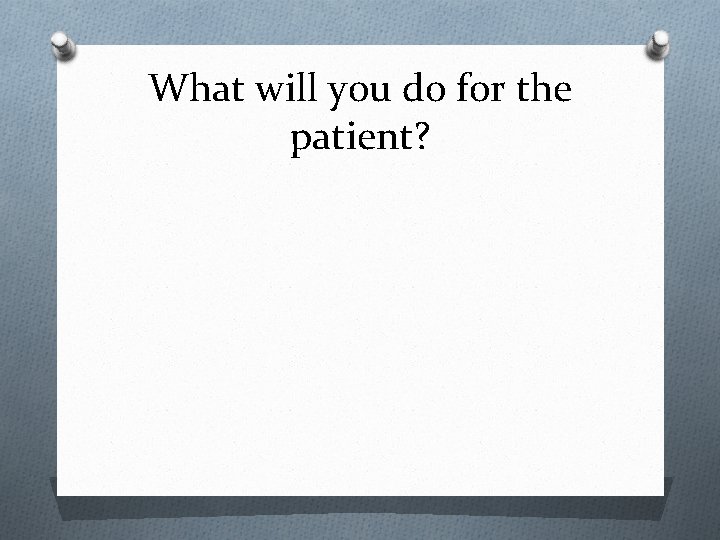 What will you do for the patient?